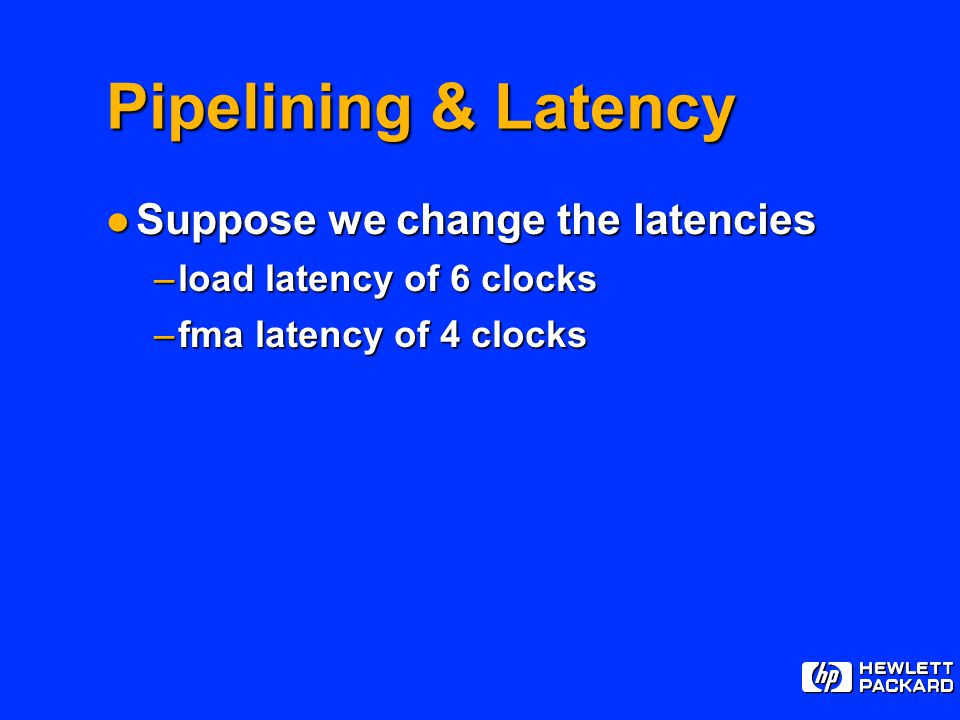 Pipelining & Latency

● Suppose we change the latencies

– load latency of 6 clocks

– fma latency of 4 clocks

hp HEWLETT PACKARD